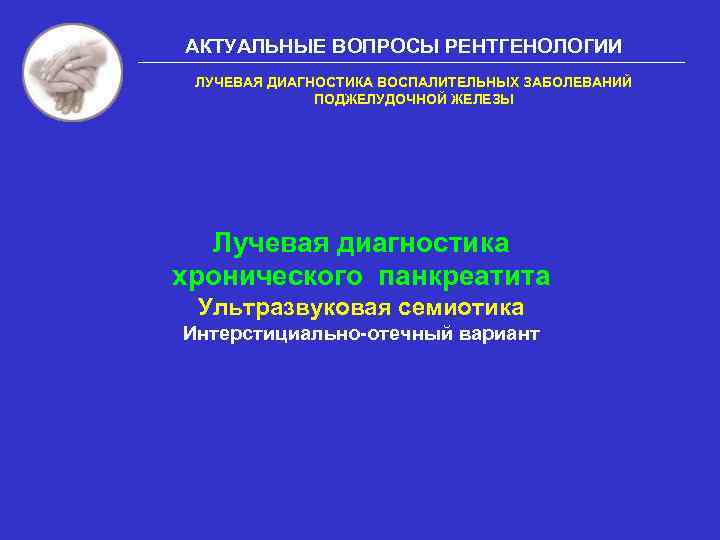 АКТУАЛЬНЫЕ ВОПРОСЫ РЕНТГЕНОЛОГИИ

ЛУЧЕВАЯ ДИАГНОСТИКА ВОСПАЛИТЕЛЬНЫХ ЗАБОЛЕВАНИЙ ПОДЖЕЛУДОЧНОЙ ЖЕЛЕЗЫ

Лучевая диагностика хронического панкреатита

Ультразвуковая семиотика

Интерстициально-отечный вариант